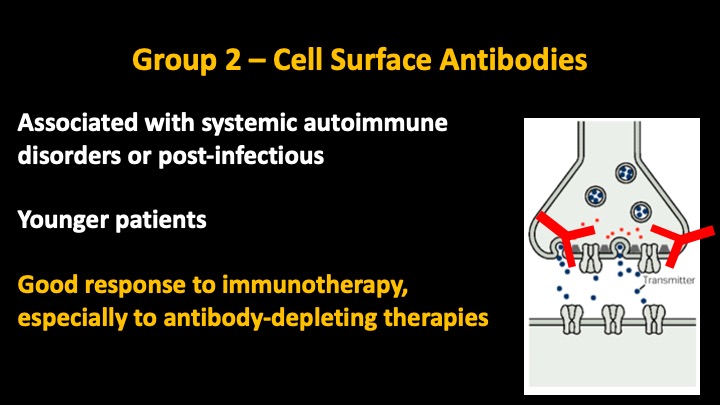 Group 2 – Cell Surface Antibodies

Associated with systemic autoimmune disorders or post-infectious

Younger patients

Good response to immunotherapy, especially to antibody-depleting therapies

Transmitter